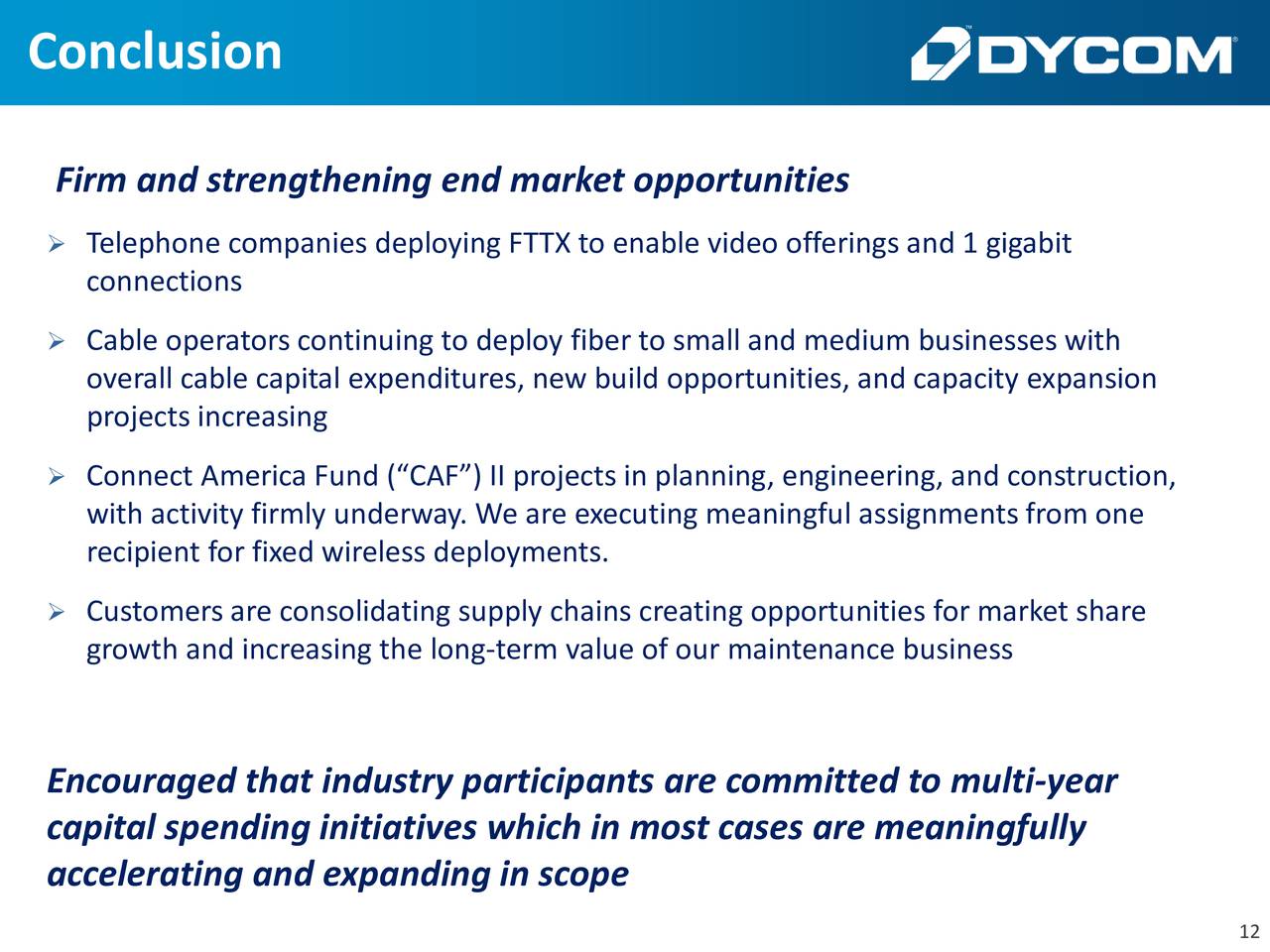 Conclusion

DYCOM

Firm and strengthening end market opportunities

➢ Telephone companies deploying FTTX to enable video offerings and 1 gigabit connections

➢ Cable operators continuing to deploy fiber to small and medium businesses with overall cable capital expenditures, new build opportunities, and capacity expansion projects increasing

➢ Connect America Fund (“CAF”) II projects in planning, engineering, and construction, with activity firmly underway. We are executing meaningful assignments from one recipient for fixed wireless deployments.

➢ Customers are consolidating supply chains creating opportunities for market share growth and increasing the long-term value of our maintenance business

Encouraged that industry participants are committed to multi-year capital spending initiatives which in most cases are meaningfully accelerating and expanding in scope

12